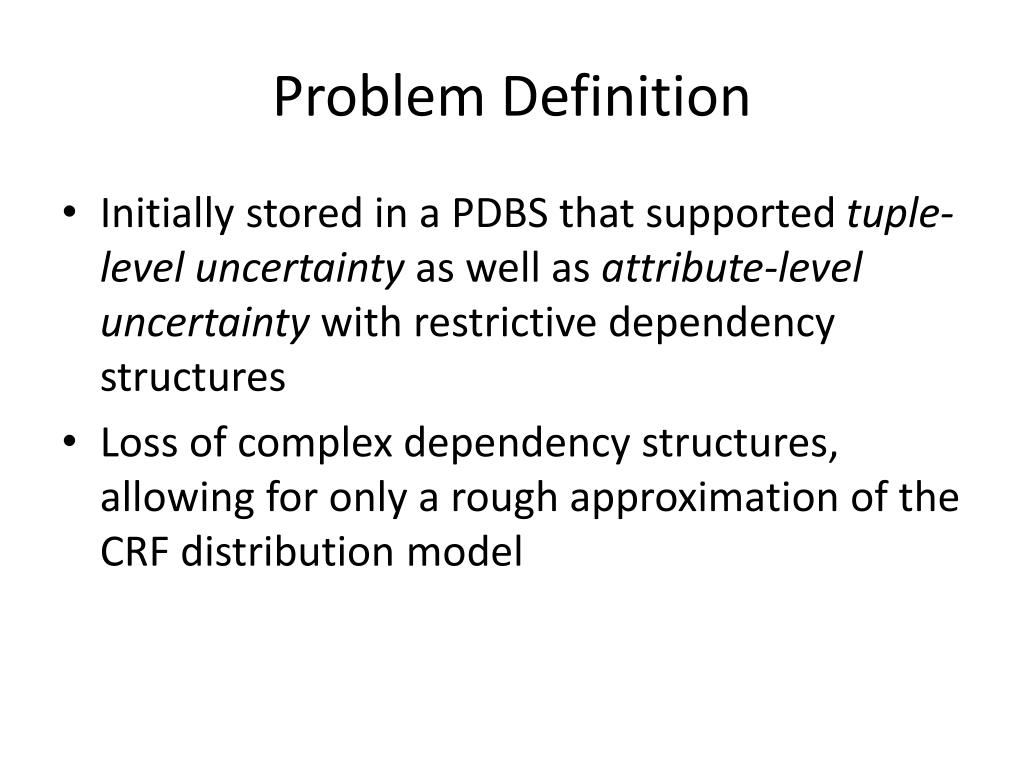 Problem Definition

• Initially stored in a PDBS that supported tuple-level uncertainty as well as attribute-level uncertainty with restrictive dependency structures

• Loss of complex dependency structures, allowing for only a rough approximation of the CRF distribution model